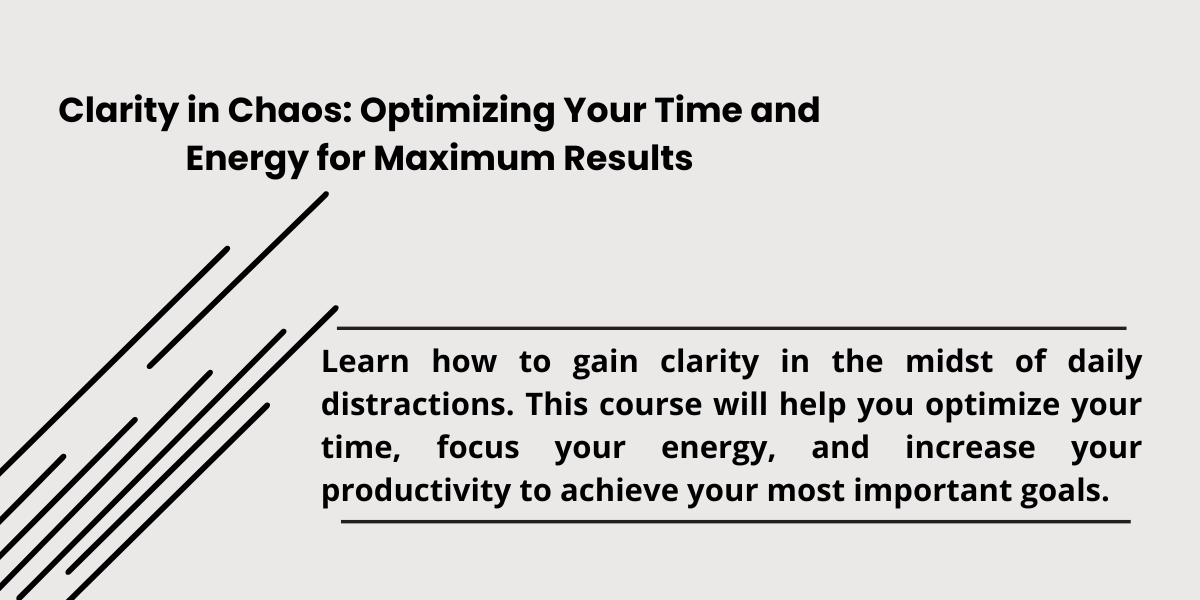 Clarity in Chaos: Optimizing Your Time and Energy for Maximum Results

Learn how to gain clarity in the midst of daily distractions. This course will help you optimize your time, focus your energy, and increase your productivity to achieve your most important goals.